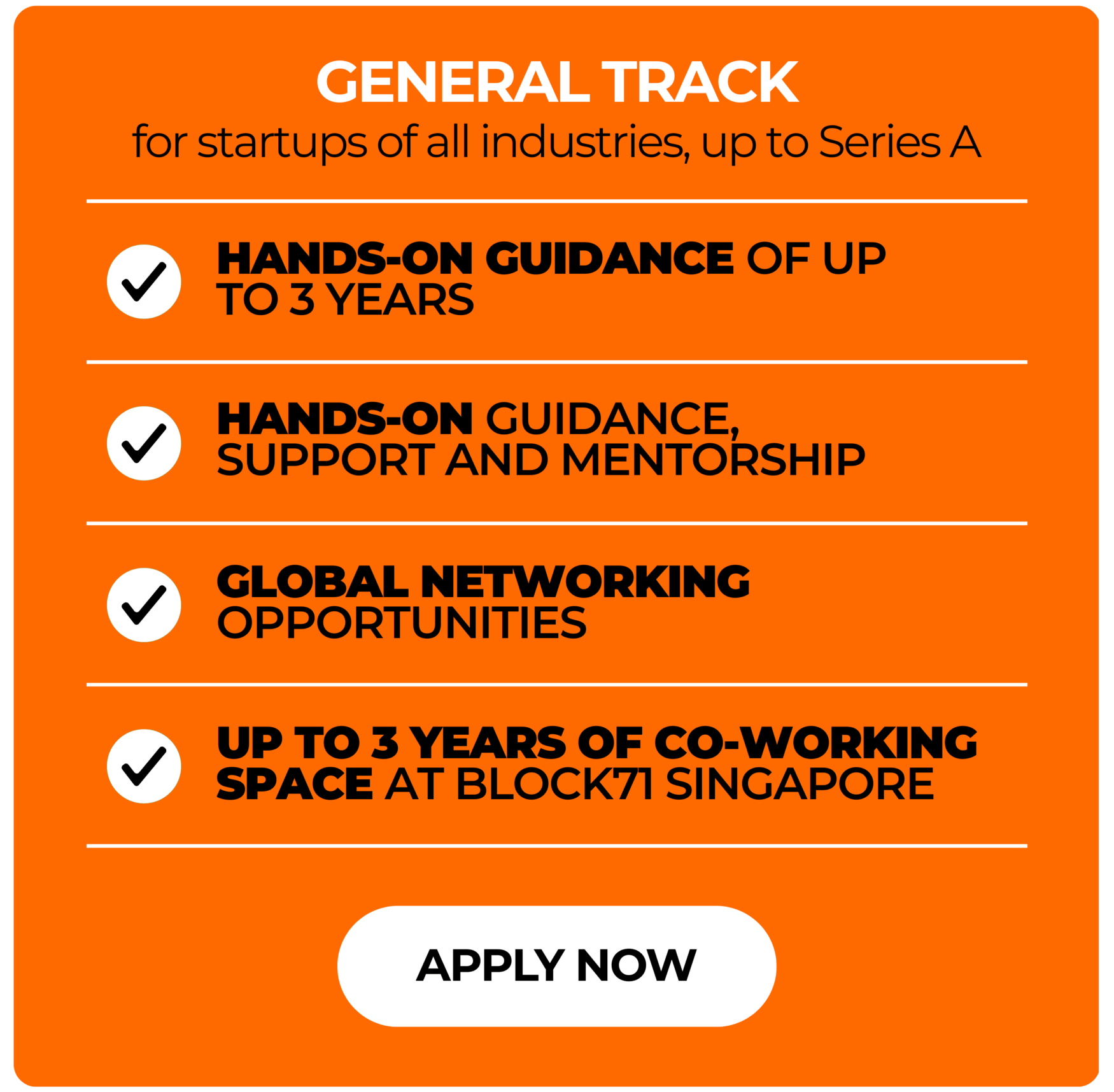 GENERAL TRACK
for startups of all industries, up to Series A

HANDS-ON GUIDANCE OF UP TO 3 YEARS

HANDS-ON GUIDANCE, SUPPORT AND MENTORSHIP

GLOBAL NETWORKING OPPORTUNITIES

UP TO 3 YEARS OF CO-WORKING SPACE AT BLOCK71 SINGAPORE

APPLY NOW